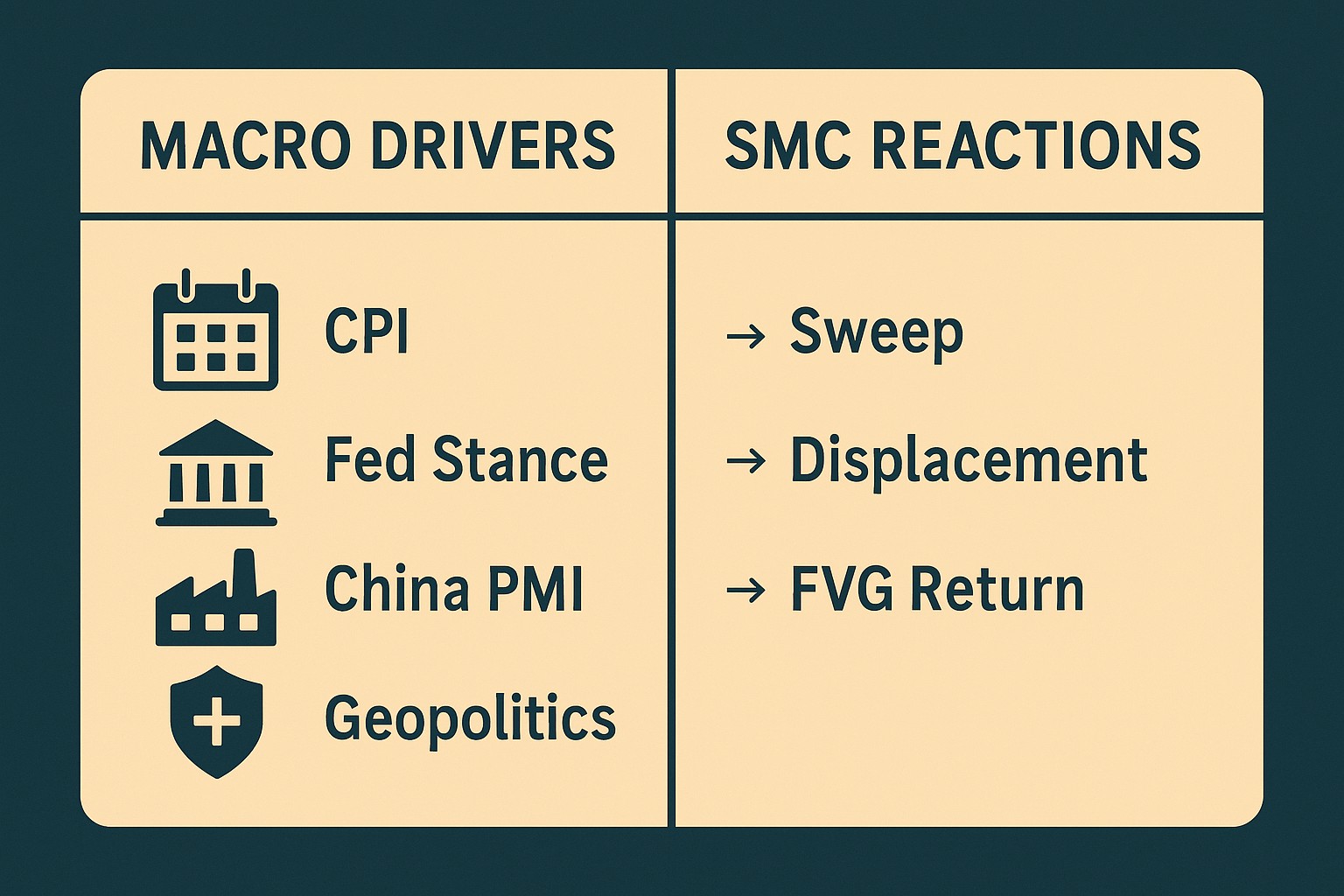 | MACRO DRIVERS | SMC REACTIONS |
|---|---|
| CPI | → Sweep |
| Fed Stance | → Displacement |
| China PMI | → FVG Return |
| Geopolitics | |